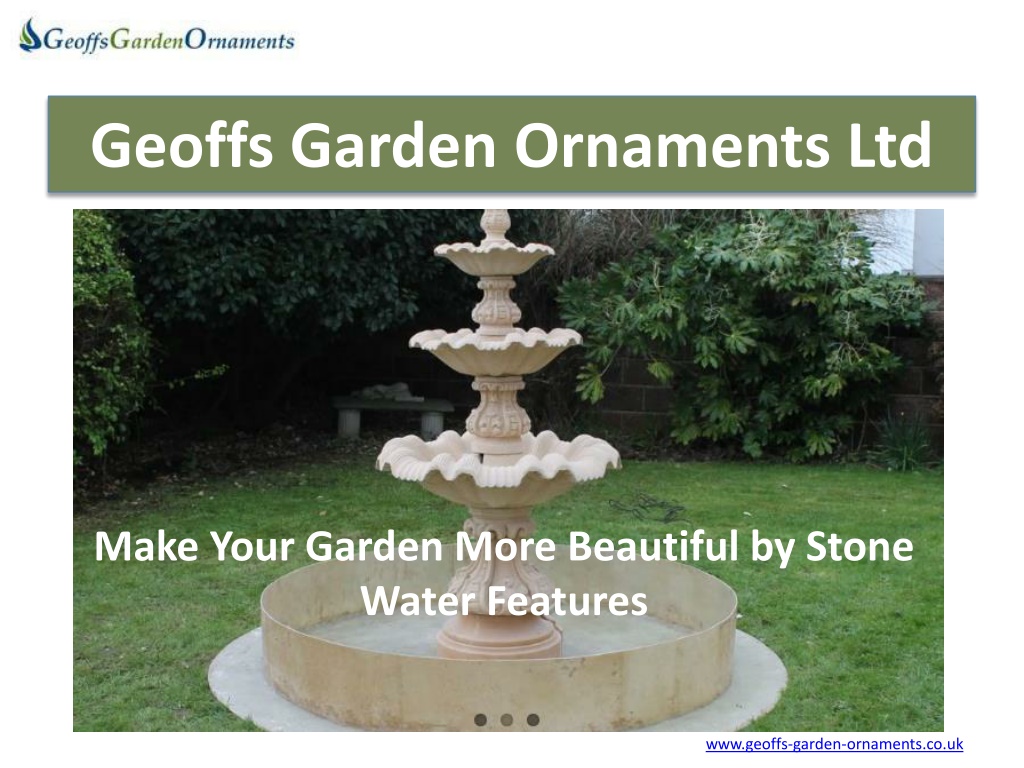 GeoffsGardenOrnaments

Geoffs Garden Ornaments Ltd

Make Your Garden More Beautiful by Stone Water Features

www.geoffs-garden-ornaments.co.uk